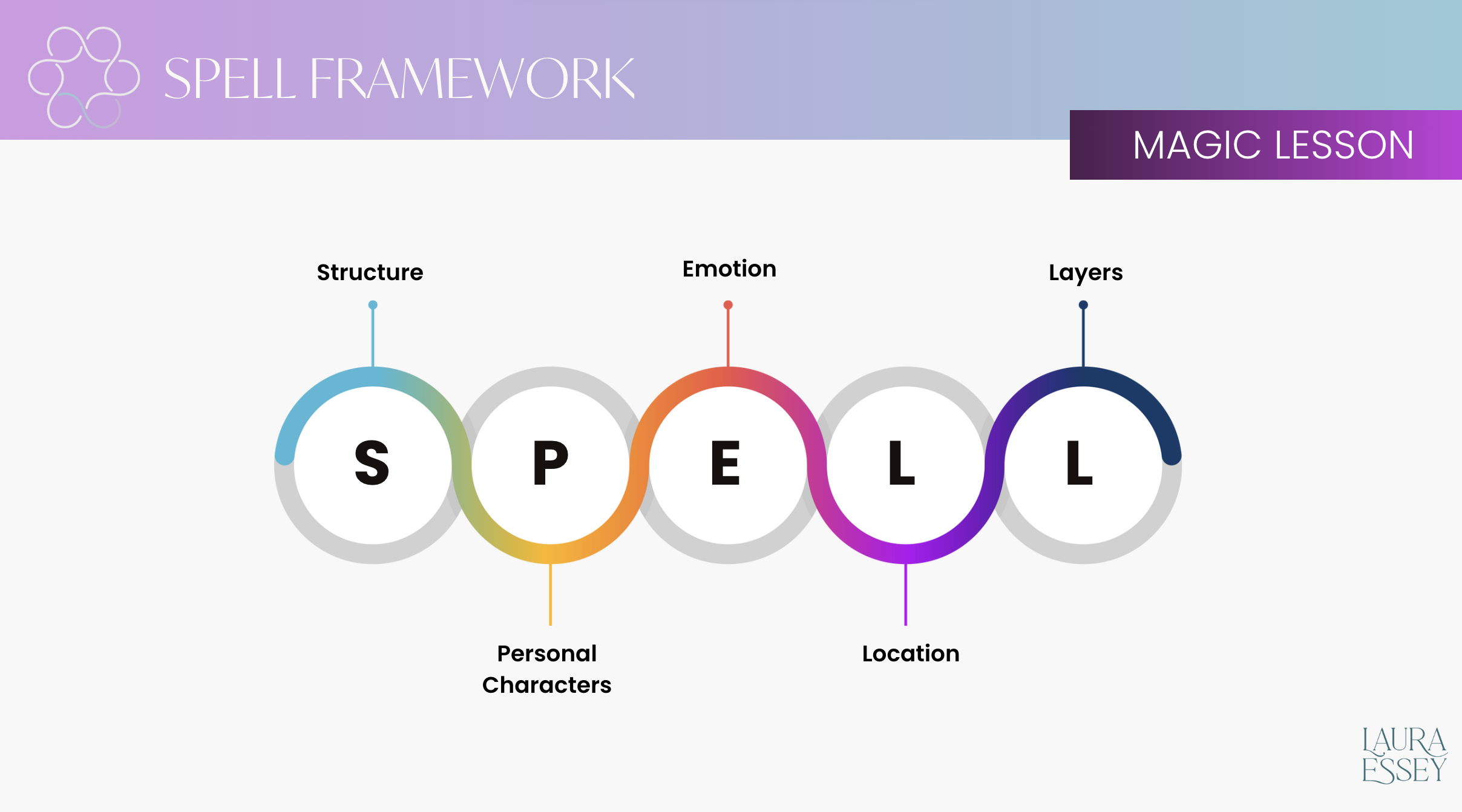 SPELL FRAMEWORK

MAGIC LESSON

Structure

Emotion

Layers

S P E L L

Personal Characters

Location

LAURA ESSEY